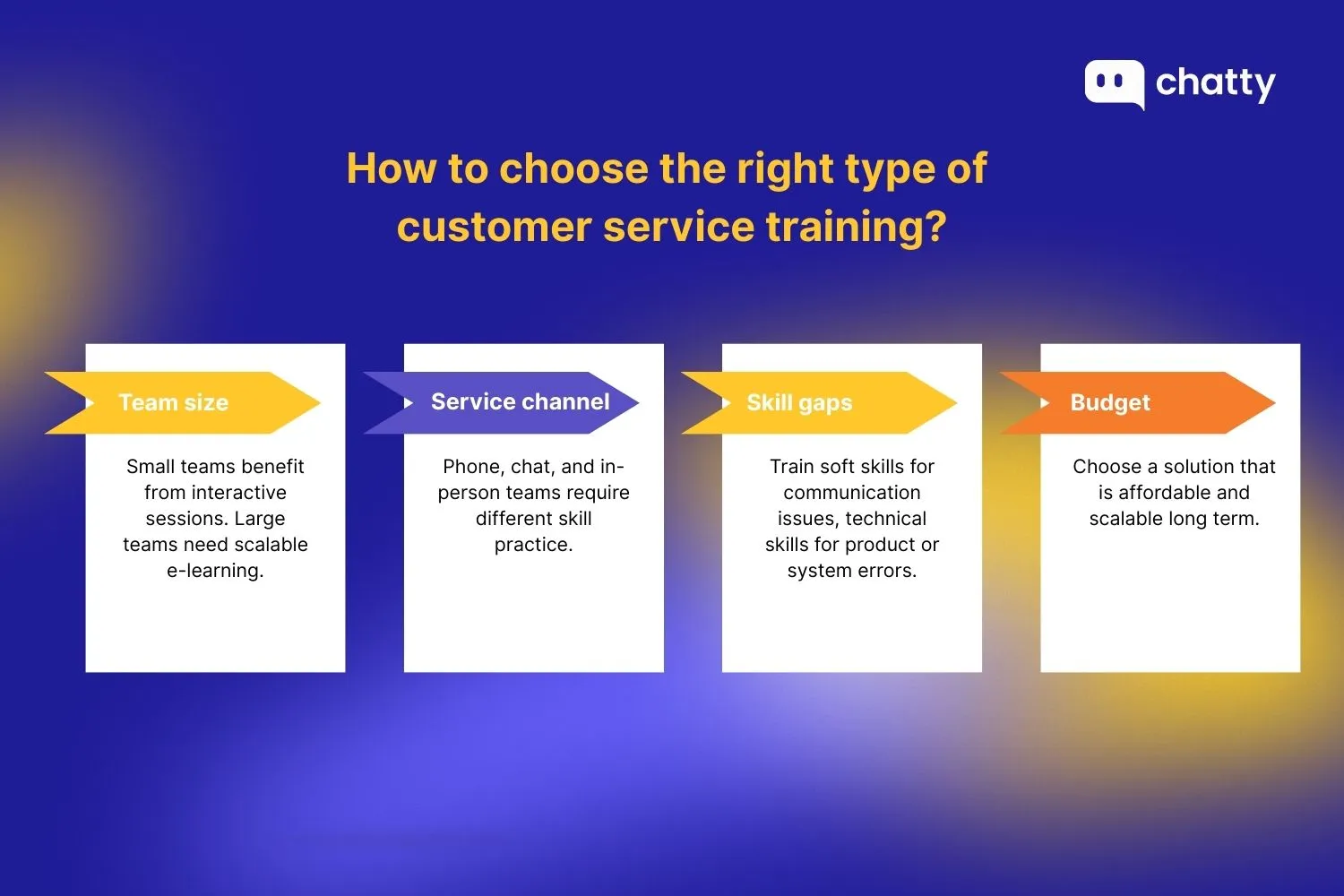 chatty

How to choose the right type of customer service training?

Team size

Small teams benefit from interactive sessions. Large teams need scalable e-learning.

Service channel

Phone, chat, and in-person teams require different skill practice.

Skill gaps

Train soft skills for communication issues, technical skills for product or system errors.

Budget

Choose a solution that is affordable and scalable long term.